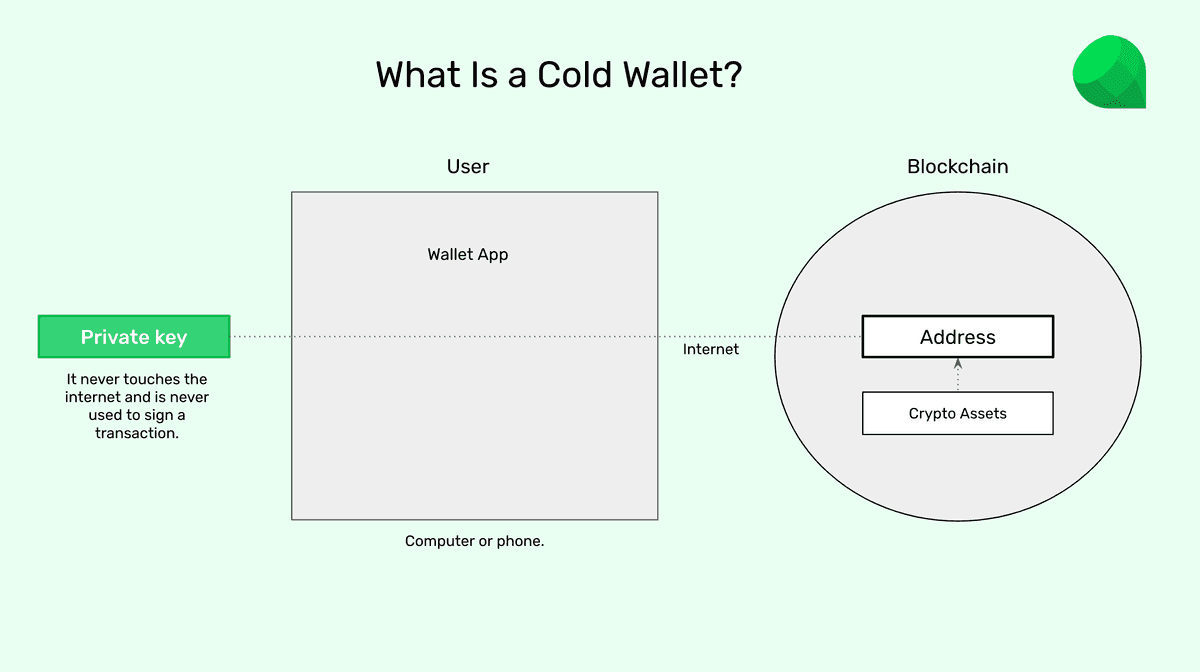 What Is a Cold Wallet?

User

Blockchain

Wallet App

Private key

It never touches the internet and is never used to sign a transaction.

Internet

Address

Crypto Assets

Computer or phone.